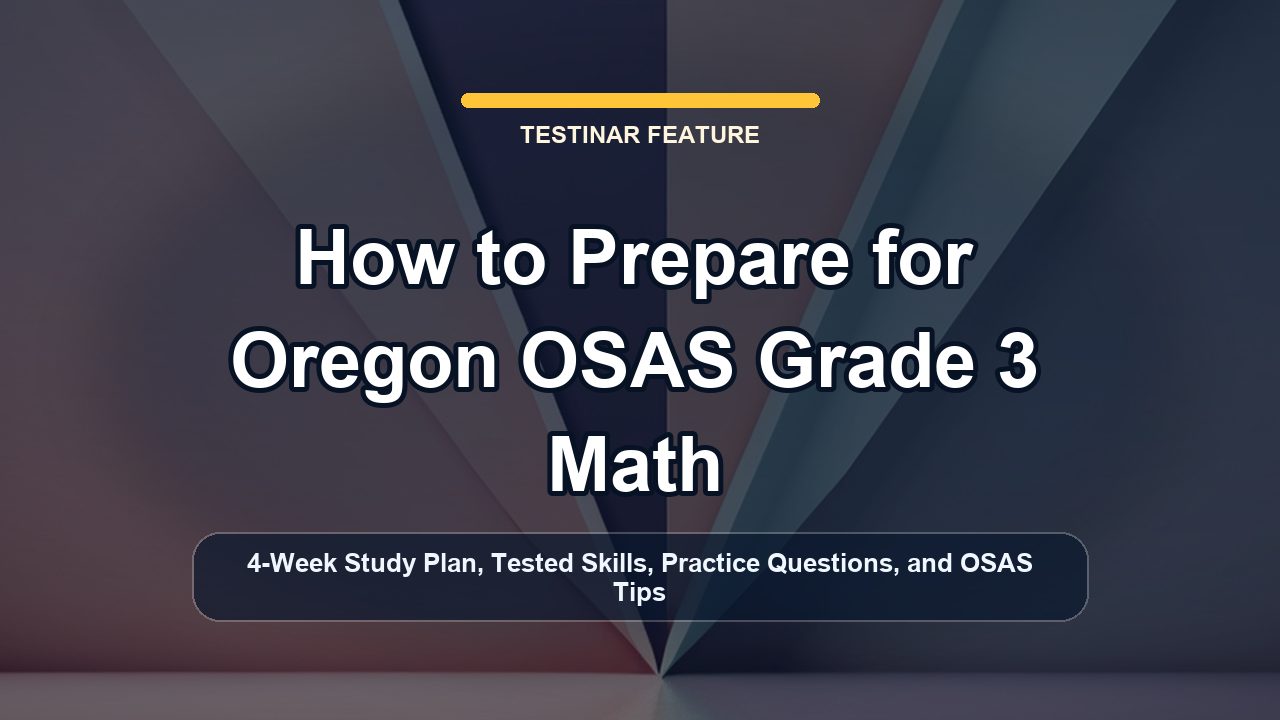 TESTINAR FEATURE

How to Prepare for Oregon OSAS Grade 3 Math

4-Week Study Plan, Tested Skills, Practice Questions, and OSAS Tips